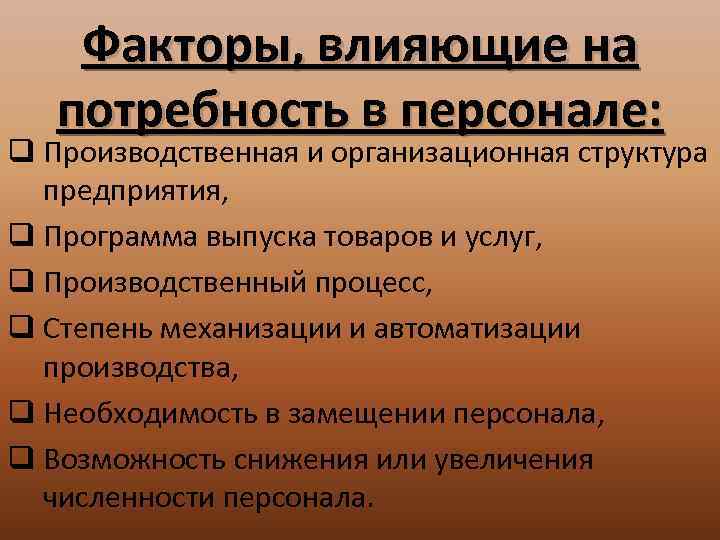 Факторы, влияющие на потребность в персонале:

❑ Производственная и организационная структура предприятия,
❑ Программа выпуска товаров и услуг,
❑ Производственный процесс,
❑ Степень механизации и автоматизации производства,
❑ Необходимость в замещении персонала,
❑ Возможность снижения или увеличения численности персонала.